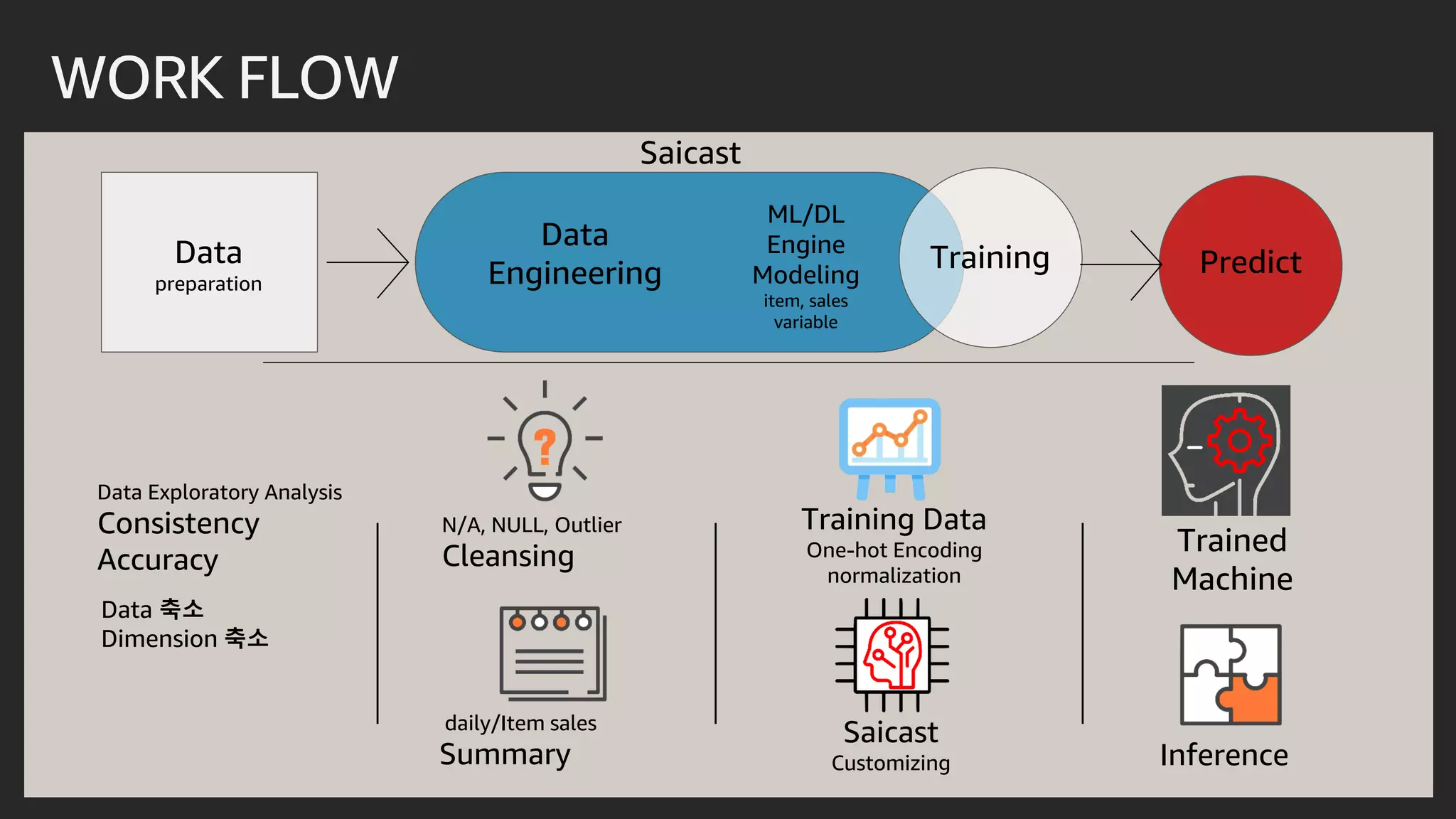 WORK FLOW

Saicast

Data
preparation

Data
Engineering

ML/DL
Engine
Modeling
item, sales
variable

Training

Predict

Data Exploratory Analysis
Consistency
Accuracy

Data 축소
Dimension 축소

N/A, NULL, Outlier
Cleansing

daily/Item sales
Summary

Training Data
One-hot Encoding
normalization

Saicast
Customizing

Trained
Machine

Inference